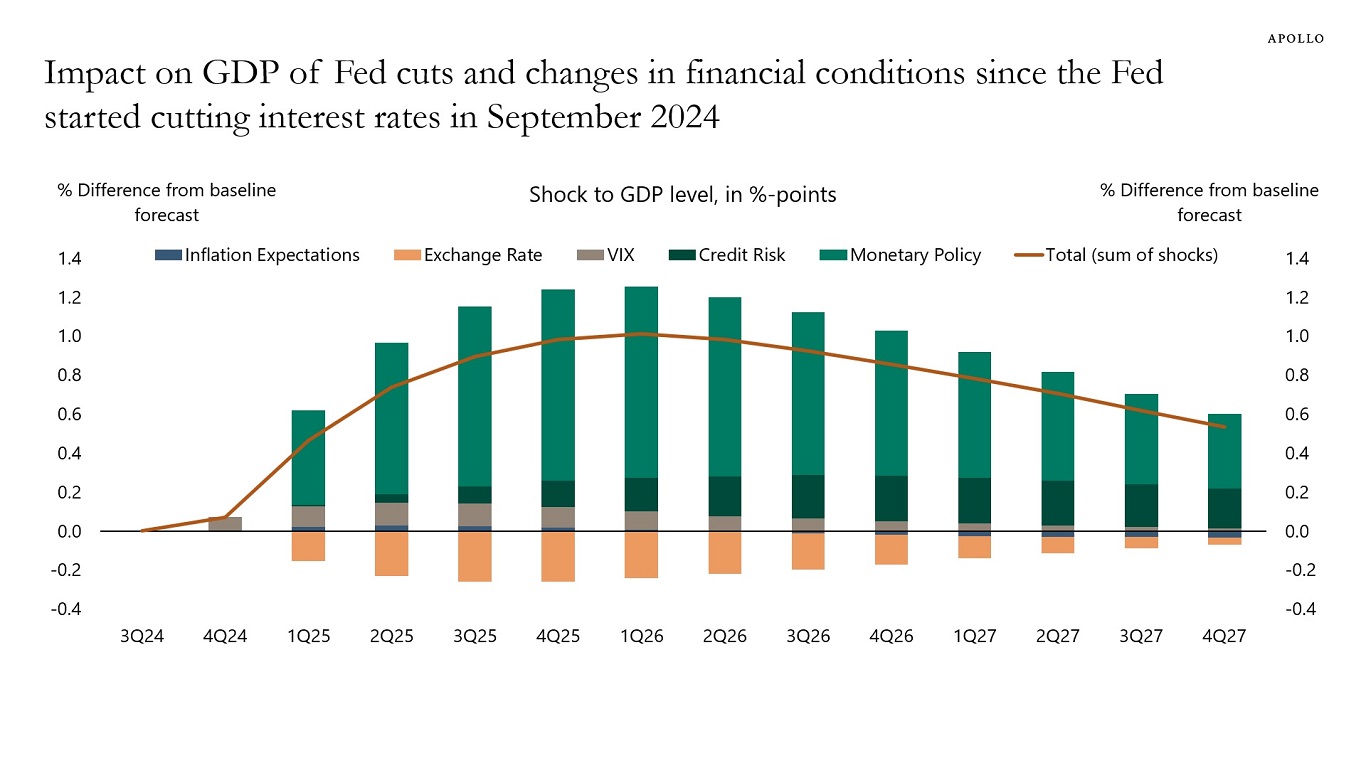 APOLLO

Impact on GDP of Fed cuts and changes in financial conditions since the Fed started cutting interest rates in September 2024

% Difference from baseline forecast

Shock to GDP level, in %-points

% Difference from baseline forecast

Inflation Expectations
Exchange Rate
VIX
Credit Risk
Monetary Policy
Total (sum of shocks)

1.4
1.2
1.0
0.8
0.6
0.4
0.2
0.0
-0.2
-0.4

1.4
1.2
1.0
0.8
0.6
0.4
0.2
0.0
-0.2
-0.4

3Q24 4Q24 1Q25 2Q25 3Q25 4Q25 1Q26 2Q26 3Q26 4Q26 1Q27 2Q27 3Q27 4Q27